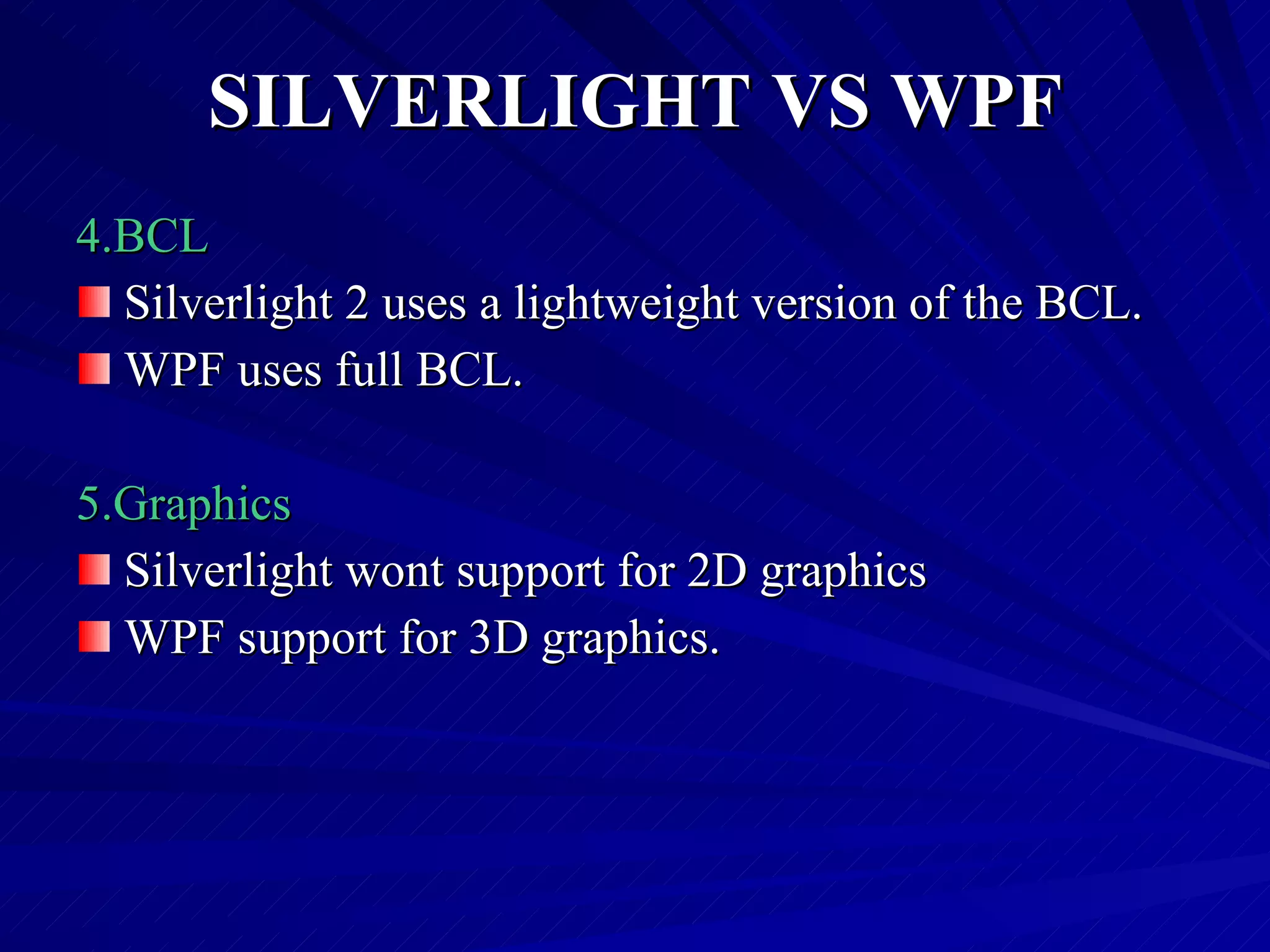 SILVERLIGHT VS WPF

4.BCL

Silverlight 2 uses a lightweight version of the BCL.

WPF uses full BCL.

5.Graphics

Silverlight wont support for 2D graphics

WPF support for 3D graphics.